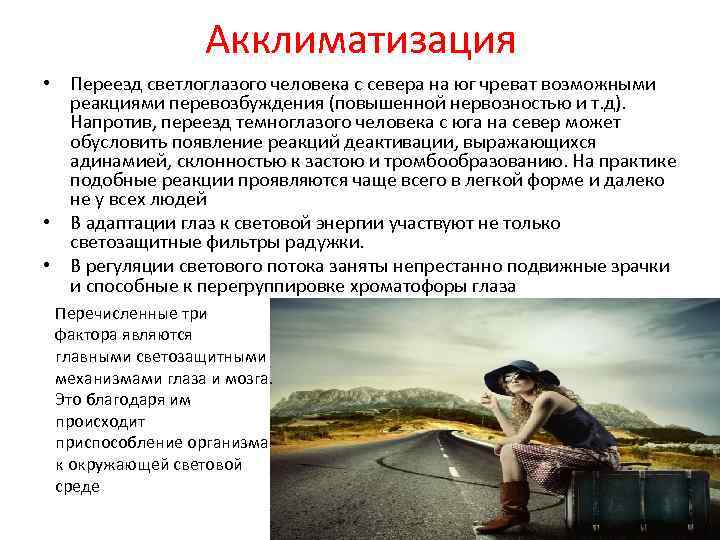 Акклиматизация

• Переезд светлоглазого человека с севера на юг чреват возможными реакциями перевозбуждения (повышенной нервозностью и т.д). Напротив, переезд темноглазого человека с юга на север может обусловить появление реакций деактивации, выражающихся адинамией, склонностью к застою и тромбообразованию. На практике подобные реакции проявляются чаще всего в легкой форме и далеко не у всех людей

• В адаптации глаз к световой энергии участвуют не только светозащитные фильтры радужки.

• В регуляции светового потока заняты непрестанно подвижные зрачки и способные к перегруппировке хроматофоры глаза

Перечисленные три фактора являются главными светозащитными механизмами глаза и мозга. Это благодаря им происходит приспособление организма к окружающей световой среде